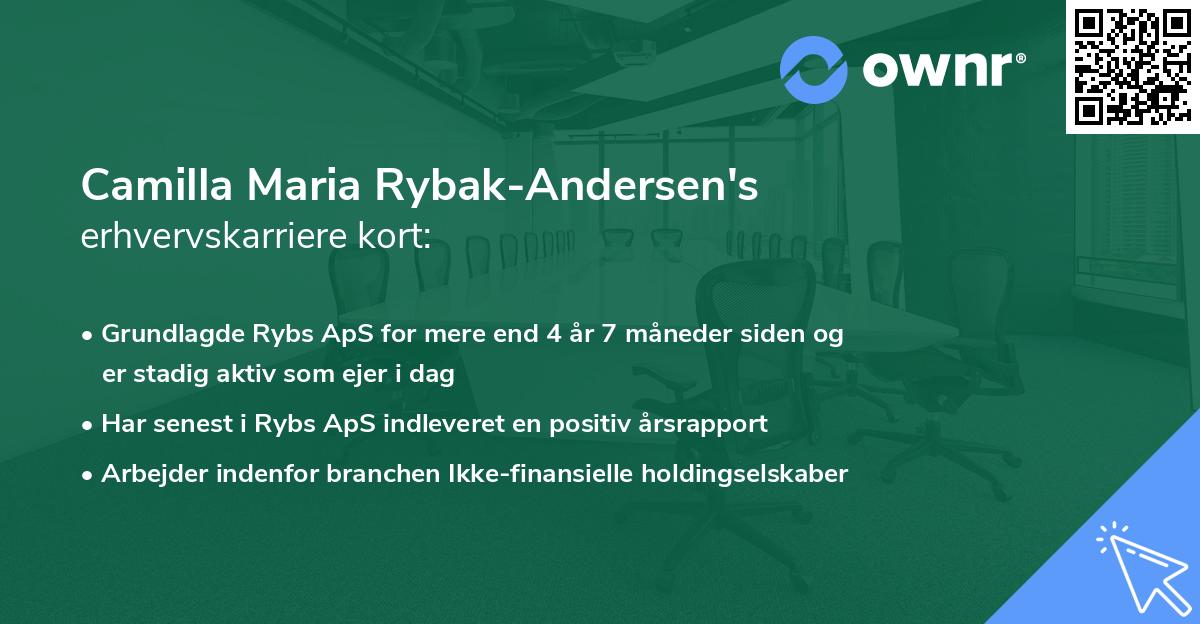 ownr®

Camilla Maria Rybak-Andersen's erhvervskarriere kort:

• Grundlagde Rybs ApS for mere end 4 år 7 måneder siden og er stadig aktiv som ejer i dag

• Har senest i Rybs ApS indleveret en positiv årsrapport

• Arbejder indenfor branchen Ikke-finansielle holdingselskaber